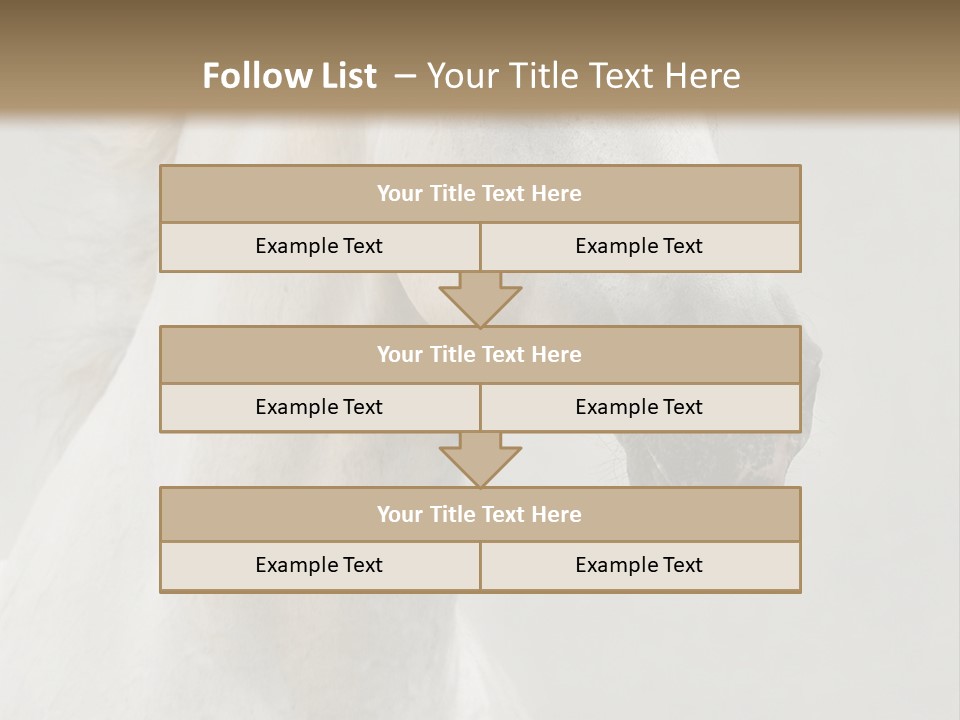 Follow List – Your Title Text Here

Your Title Text Here

Example Text

Example Text

Your Title Text Here

Example Text

Example Text

Your Title Text Here

Example Text

Example Text